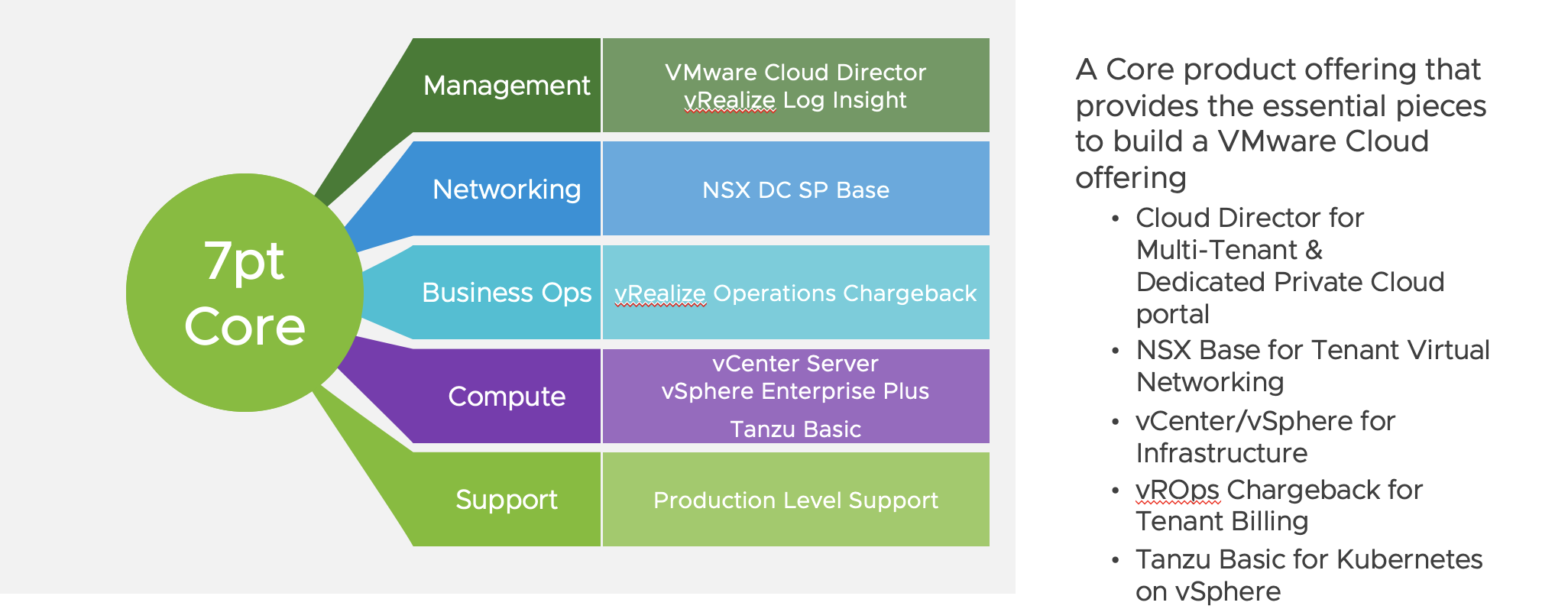 7pt Core

Management
VMware Cloud Director
vRealize Log Insight

Networking
NSX DC SP Base

Business Ops
vRealize Operations Chargeback

Compute
vCenter Server
vSphere Enterprise Plus
Tanzu Basic

Support
Production Level Support

A Core product offering that provides the essential pieces to build a VMware Cloud offering

• Cloud Director for Multi-Tenant & Dedicated Private Cloud portal
• NSX Base for Tenant Virtual Networking
• vCenter/vSphere for Infrastructure
• vROps Chargeback for Tenant Billing
• Tanzu Basic for Kubernetes on vSphere